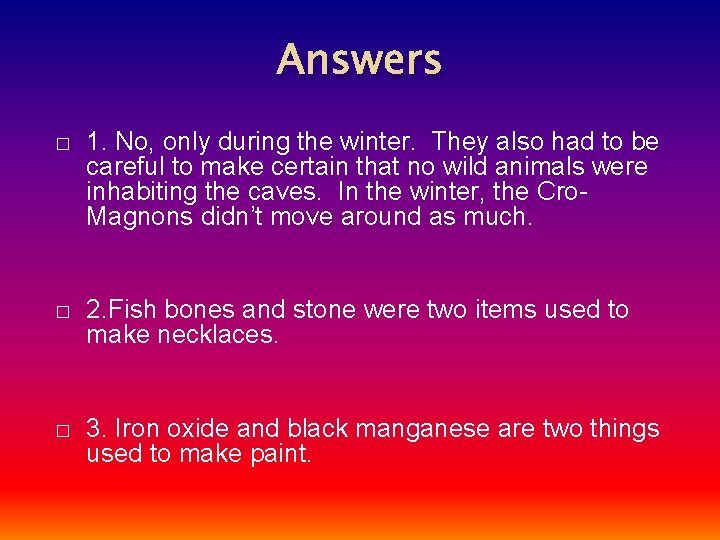 Answers

□ 1. No, only during the winter. They also had to be careful to make certain that no wild animals were inhabiting the caves. In the winter, the Cro-Magnons didn't move around as much.

□ 2.Fish bones and stone were two items used to make necklaces.

□ 3. Iron oxide and black manganese are two things used to make paint.